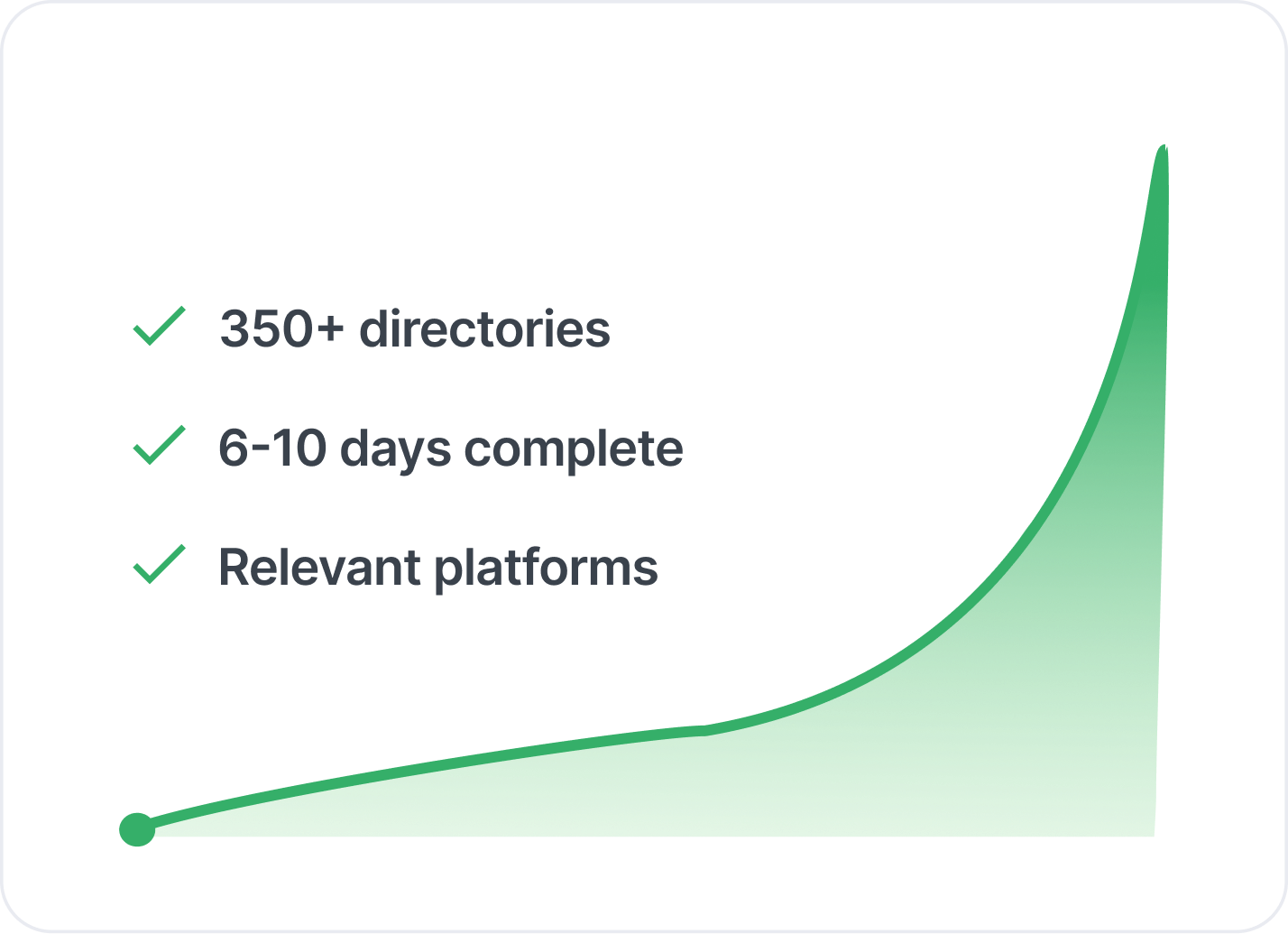 350+ directories

6-10 days complete

Relevant platforms